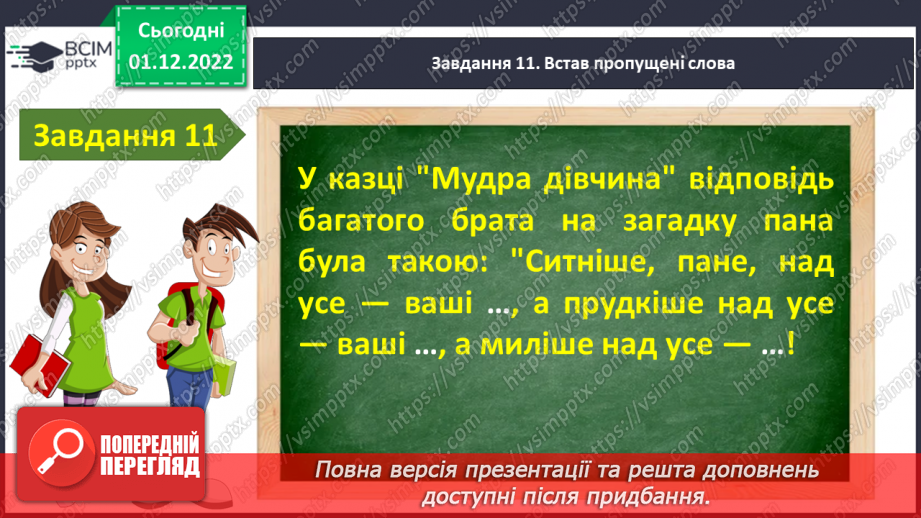 ВСІМ pptx

Сьогодні 01.12.2022

Завдання 11. Встав пропущені слова

Завдання 11

У казці "Мудра дівчина" відповідь багатого брата на загадку пана була такою: "Ситніше, пане, над усе — ваші ..., а прудкіше над усе — ваші ..., а миліше над усе — ...!

ПОПЕРЕДНІЙ ПЕРЕГЛЯД

Повна версія презентації та решта доповнень доступні після придбання.

https://vsimpptx.com